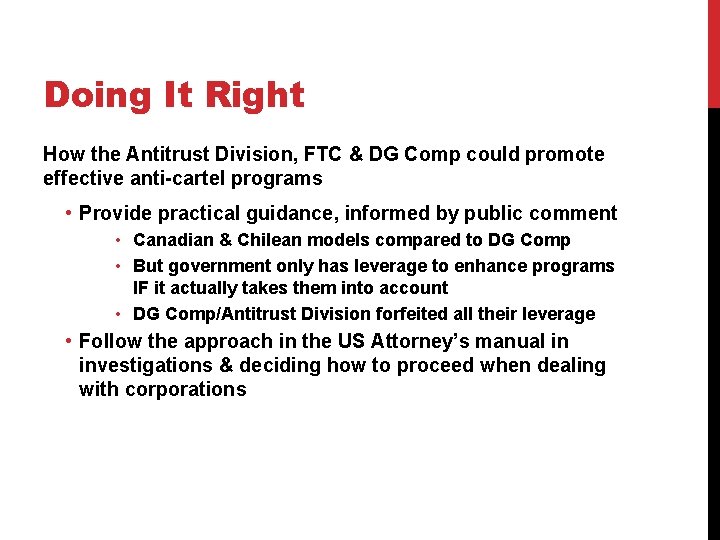 Doing It Right

How the Antitrust Division, FTC & DG Comp could promote effective anti-cartel programs

• Provide practical guidance, informed by public comment
  • Canadian & Chilean models compared to DG Comp
  • But government only has leverage to enhance programs IF it actually takes them into account
  • DG Comp/Antitrust Division forfeited all their leverage
• Follow the approach in the US Attorney's manual in investigations & deciding how to proceed when dealing with corporations